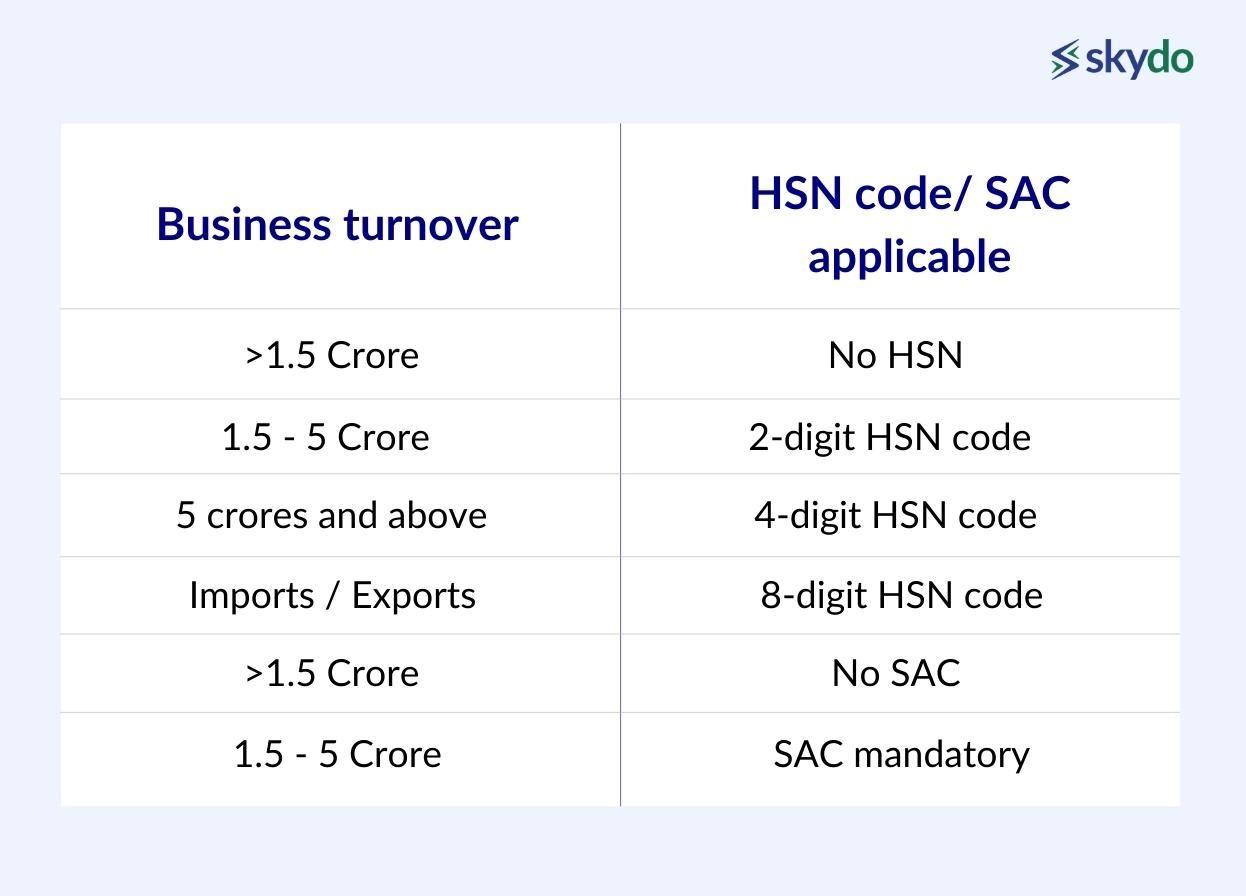 skydo

| Business turnover | HSN code/ SAC applicable |
|---|---|
| >1.5 Crore | No HSN |
| 1.5 - 5 Crore | 2-digit HSN code |
| 5 crores and above | 4-digit HSN code |
| Imports / Exports | 8-digit HSN code |
| >1.5 Crore | No SAC |
| 1.5 - 5 Crore | SAC mandatory |